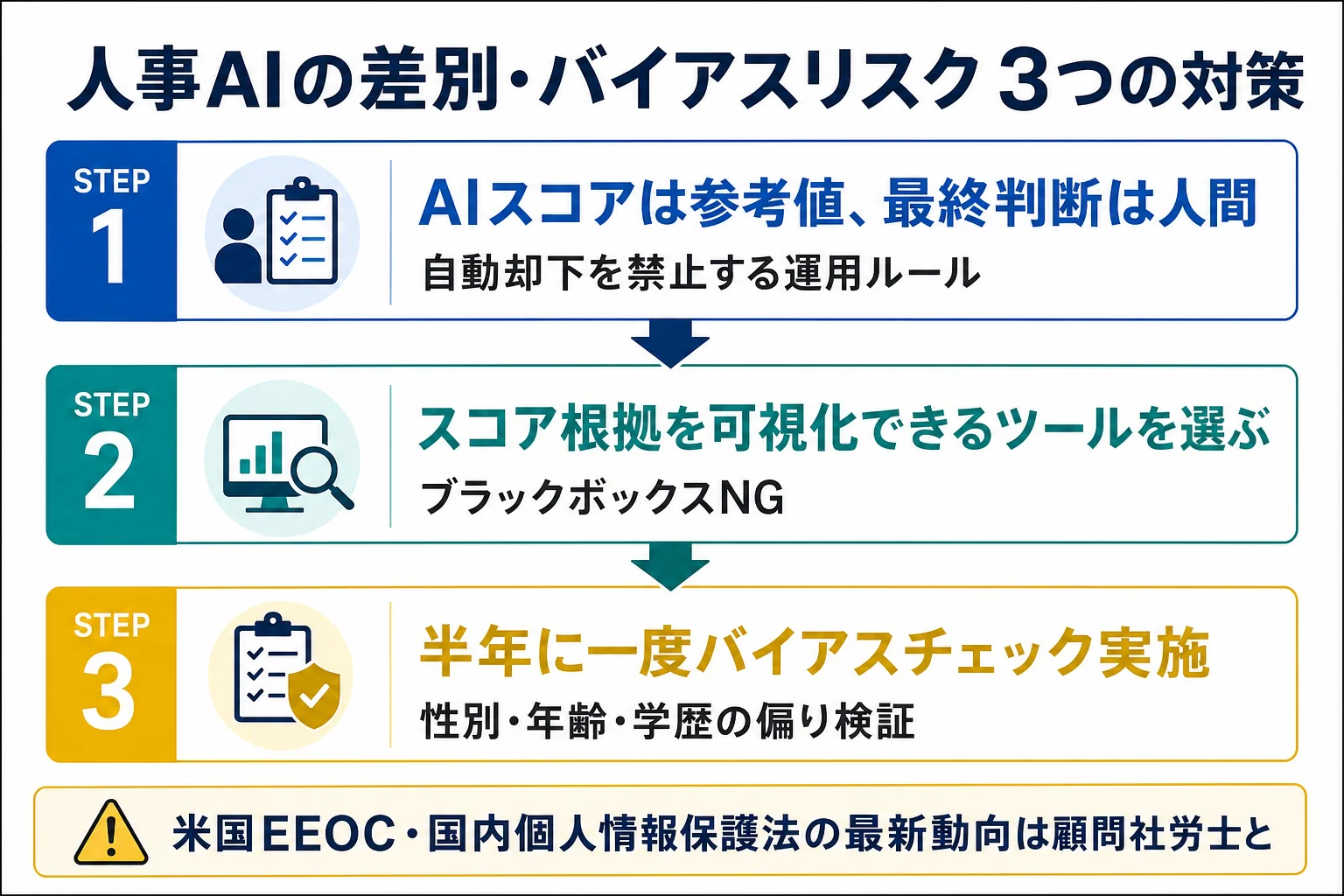 人事AIの差別・バイアスリスク 3つの対策

STEP 1
AIスコアは参考値、最終判断は人間
自動却下を禁止する運用ルール

STEP 2
スコア根拠を可視化できるツールを選ぶ
ブラックボックスNG

STEP 3
半年に一度バイアスチェック実施
性別・年齢・学歴の偏り検証

米国EEOC・国内個人情報保護法の最新動向は顧問社労士と